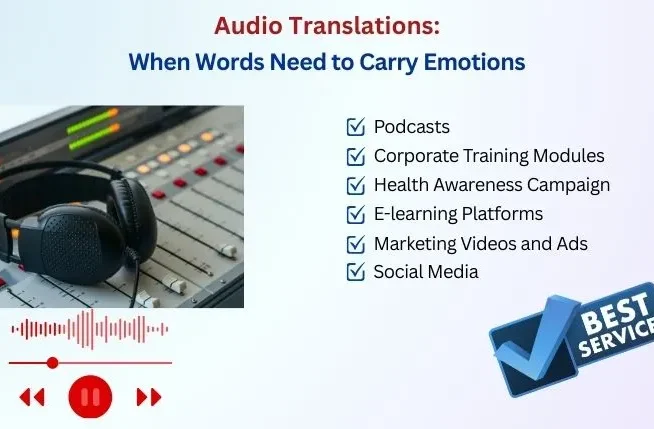 Audio Translations:
When Words Need to Carry Emotions

Podcasts
Corporate Training Modules
Health Awareness Campaign
E-learning Platforms
Marketing Videos and Ads
Social Media

BEST SERVICE